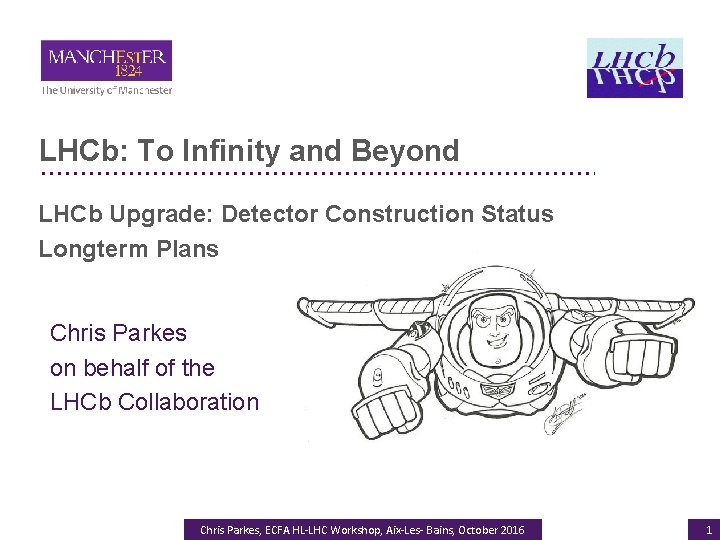 MANCHESTER
1824
The University of Manchester

LHCb

LHCb: To Infinity and Beyond

LHCb Upgrade: Detector Construction Status
Longterm Plans

Chris Parkes
on behalf of the
LHCb Collaboration

Chris Parkes, ECFA HL-LHC Workshop, Aix-Les- Bains, October 2016

1